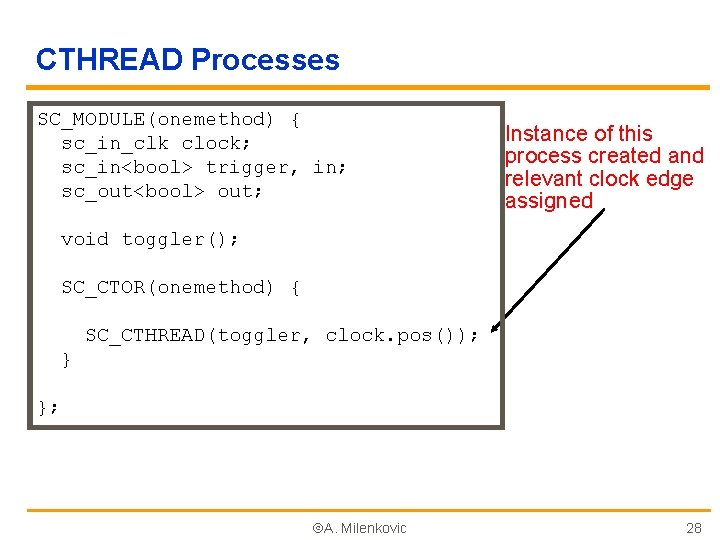 CTHREAD Processes

SC_MODULE(onemethod) {
  sc_in_clk clock;
  sc_in<bool> trigger, in;
  sc_out<bool> out;

  void toggler();

  SC_CTOR(onemethod) {

    SC_CTHREAD(toggler, clock.pos());
  }

};

Instance of this process created and relevant clock edge assigned

©A. Milenkovic

28